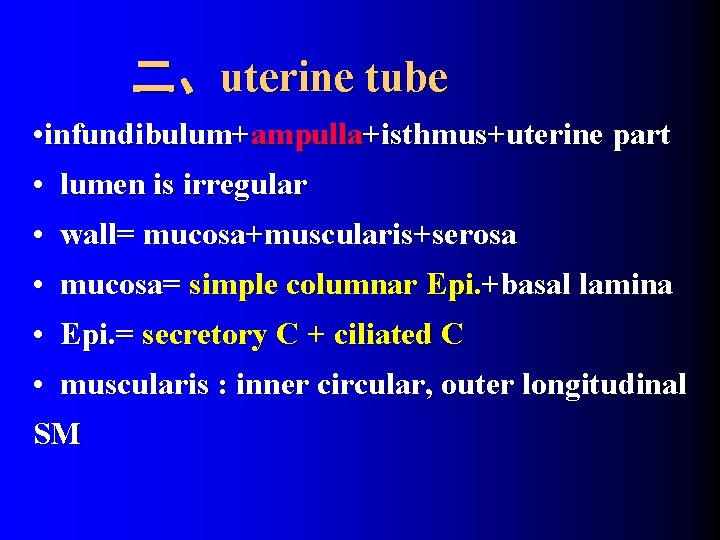 二、uterine tube

•infundibulum+ampulla+isthmus+uterine part

• lumen is irregular

• wall= mucosa+muscularis+serosa

• mucosa= simple columnar Epi.+basal lamina

• Epi.= secretory C + ciliated C

• muscularis : inner circular, outer longitudinal SM